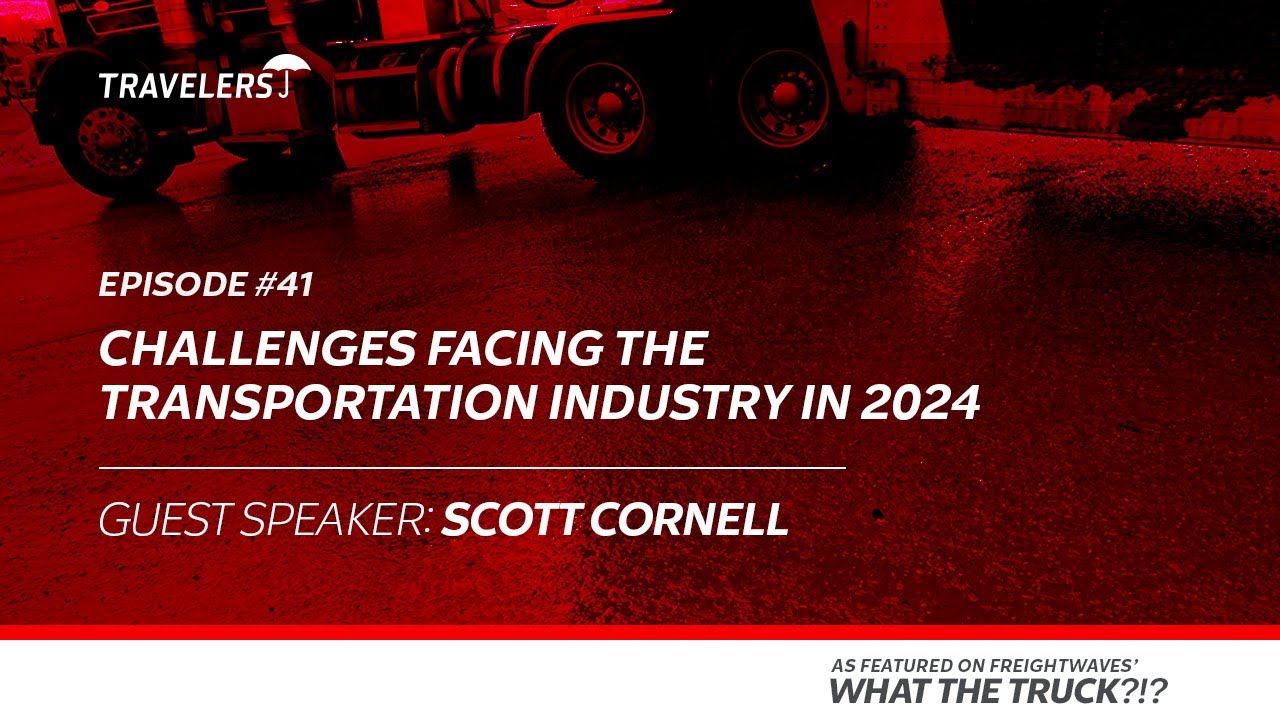 TRAVELERS

EPISODE #41

CHALLENGES FACING THE TRANSPORTATION INDUSTRY IN 2024

GUEST SPEAKER: SCOTT CORNELL

AS FEATURED ON FREIGHTWAVES'
WHAT THE TRUCK?!?